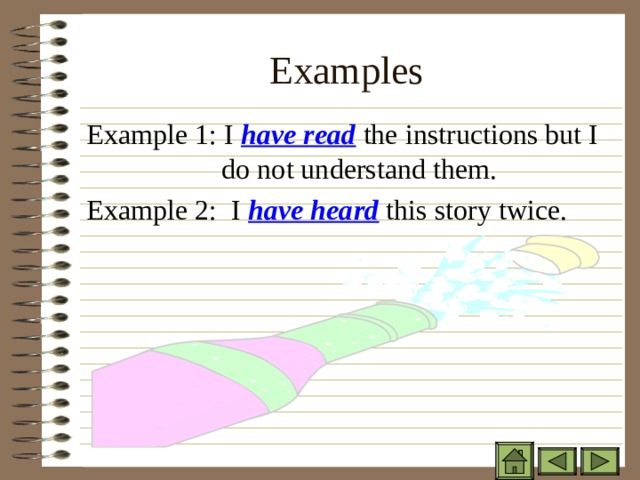 Examples

Example 1: I have read the instructions but I do not understand them.

Example 2: I have heard this story twice.